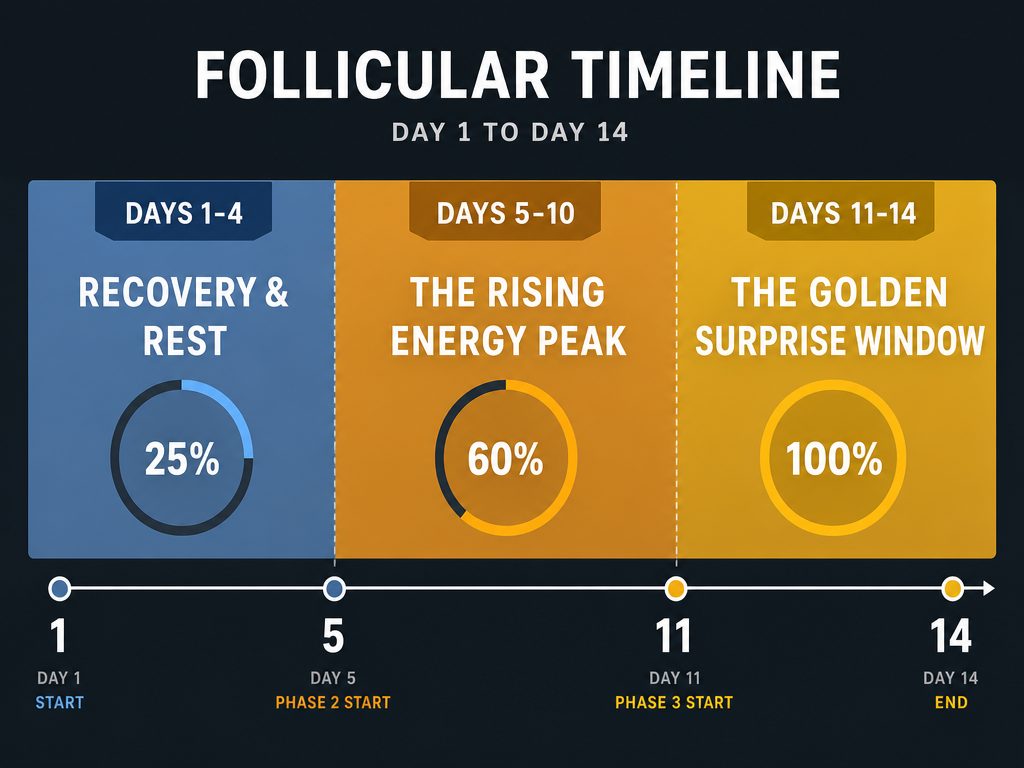 FOLLICULAR TIMELINE

DAY 1 TO DAY 14

DAYS 1-4

RECOVERY & REST

25%

DAYS 5-10

THE RISING ENERGY PEAK

60%

DAYS 11-14

THE GOLDEN SURPRISE WINDOW

100%

1
DAY 1
START

5
DAY 5
PHASE 2 START

11
DAY 11
PHASE 3 START

14
DAY 14
END